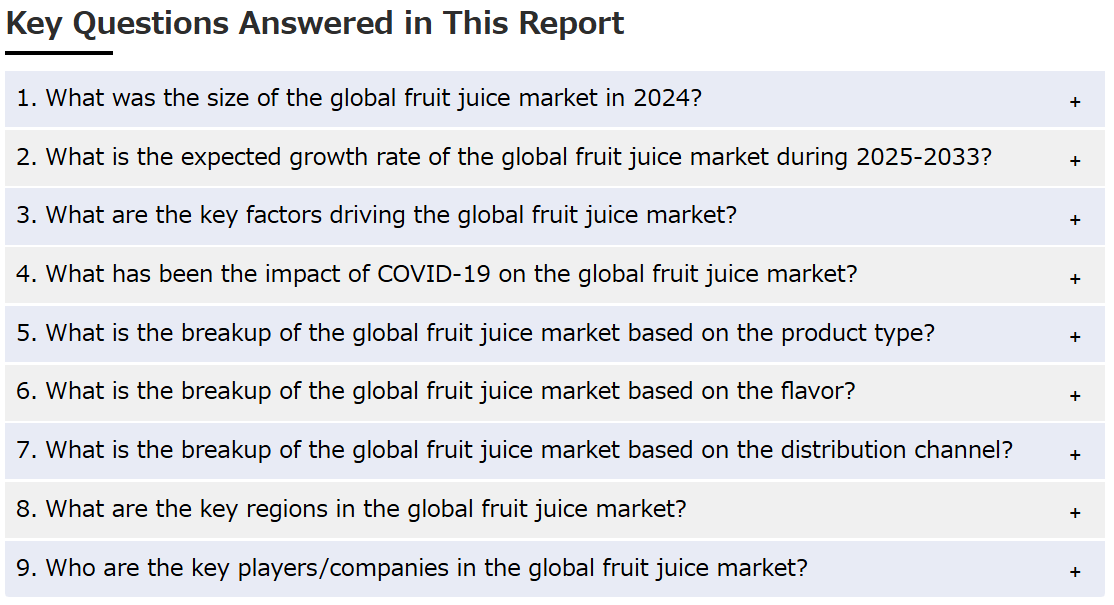 Key Questions Answered in This Report

1. What was the size of the global fruit juice market in 2024? +

2. What is the expected growth rate of the global fruit juice market during 2025-2033? +

3. What are the key factors driving the global fruit juice market? +

4. What has been the impact of COVID-19 on the global fruit juice market? +

5. What is the breakup of the global fruit juice market based on the product type? +

6. What is the breakup of the global fruit juice market based on the flavor? +

7. What is the breakup of the global fruit juice market based on the distribution channel? +

8. What are the key regions in the global fruit juice market? +

9. Who are the key players/companies in the global fruit juice market? +